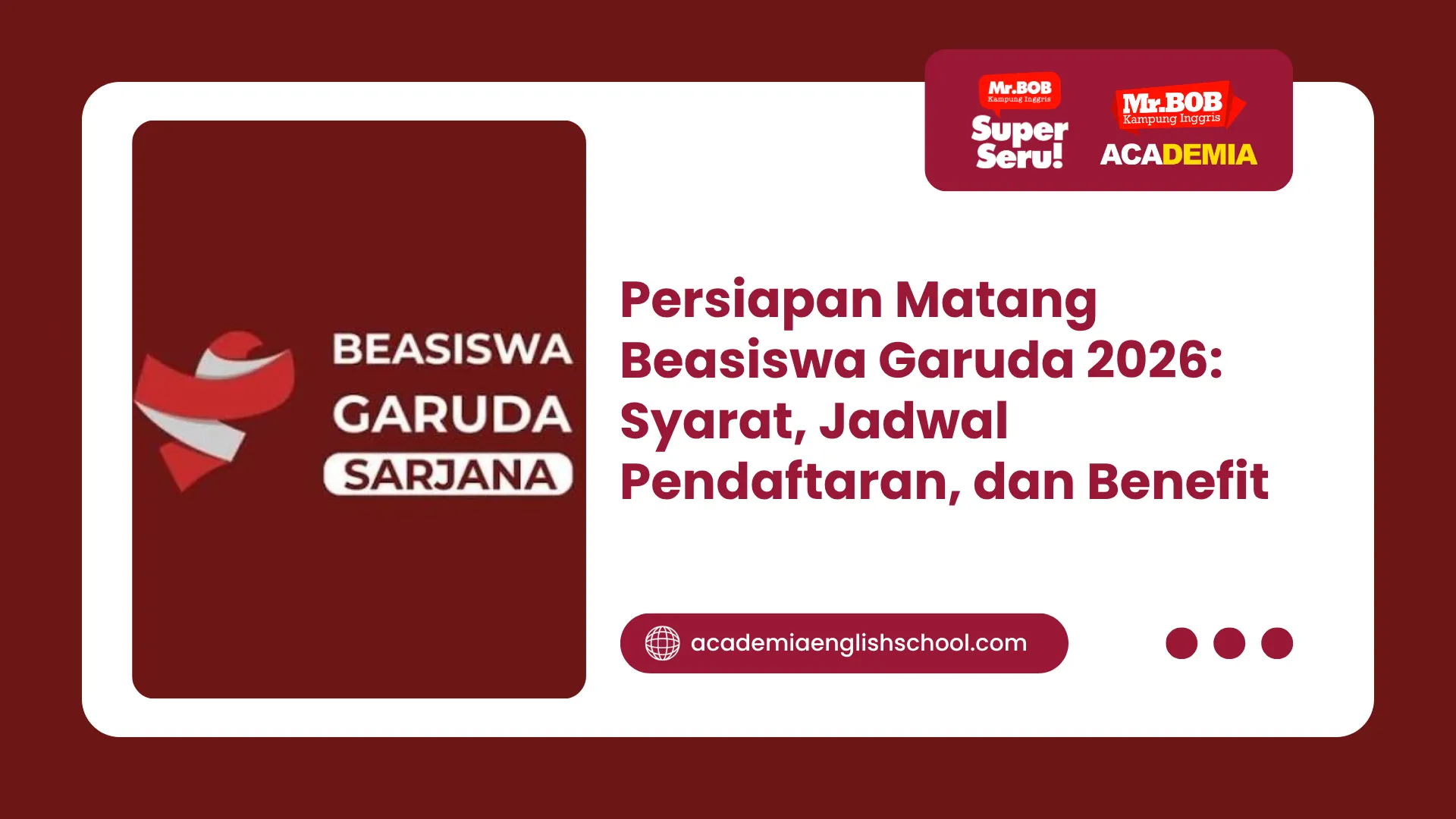 Mr.BOB
Kampung Inggris
Super Seru!

Mr.BOB
Kampung Inggris
ACADEMIA

BEASISWA
GARUDA
SARJANA

Persiapan Matang Beasiswa Garuda 2026: Syarat, Jadwal Pendaftaran, dan Benefit

academiaenglishschool.com